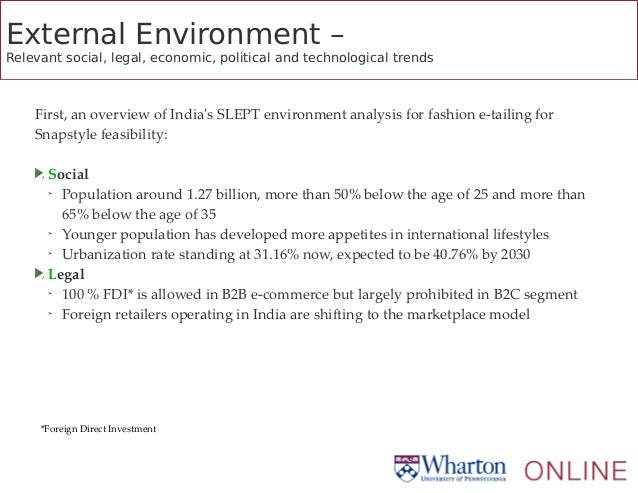 External Environment –
Relevant social, legal, economic, political and technological trends

First, an overview of India's SLEPT environment analysis for fashion e-tailing for Snapstyle feasibility:

Social
- Population around 1.27 billion, more than 50% below the age of 25 and more than 65% below the age of 35
- Younger population has developed more appetites in international lifestyles
- Urbanization rate standing at 31.16% now, expected to be 40.76% by 2030

Legal
- 100 % FDI* is allowed in B2B e-commerce but largely prohibited in B2C segment
- Foreign retailers operating in India are shifting to the marketplace model

*Foreign Direct Investment

Wharton UNIVERSITY of PENNSYLVANIA ONLINE